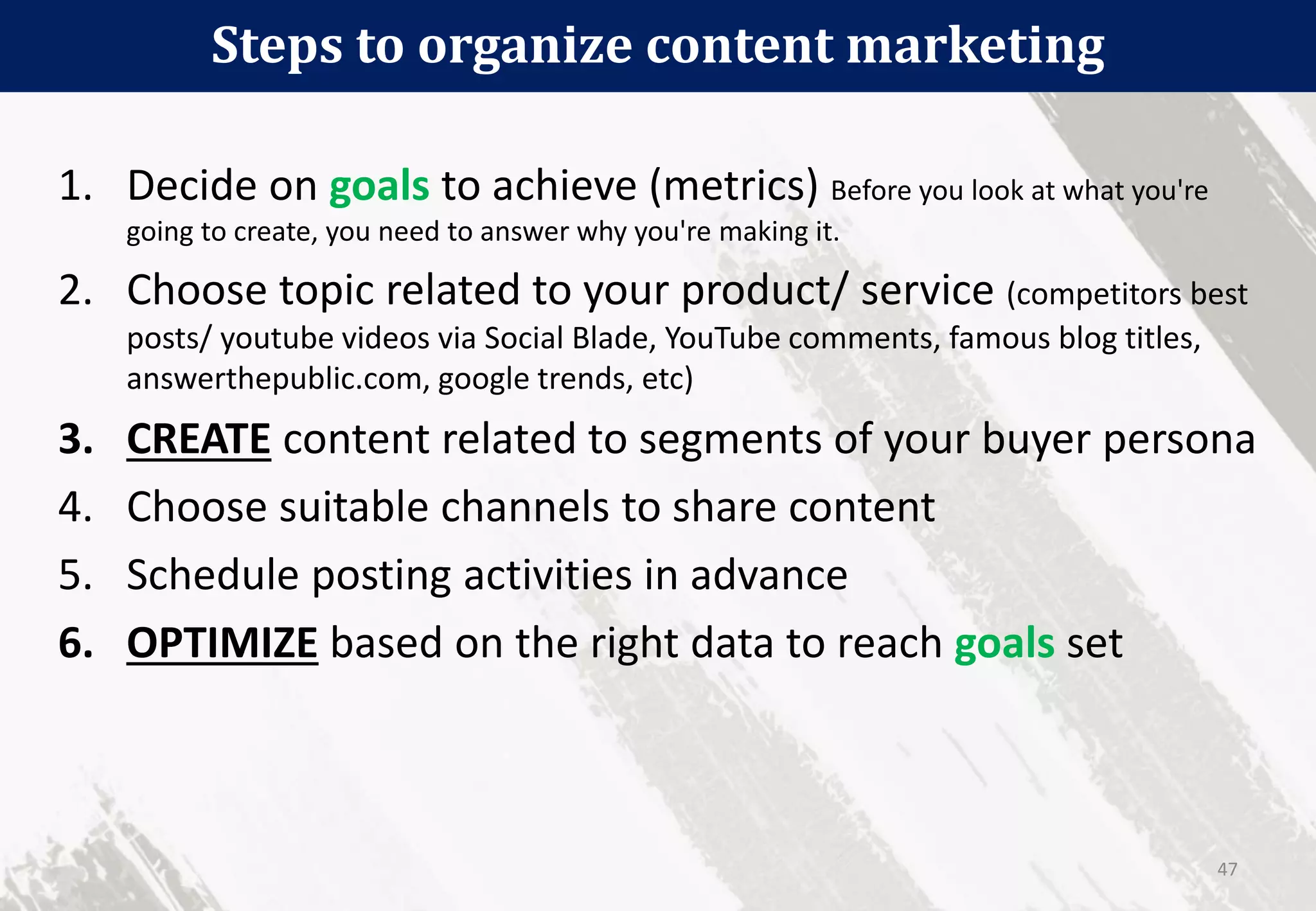 Steps to organize content marketing

1. Decide on goals to achieve (metrics) Before you look at what you're going to create, you need to answer why you're making it.

2. Choose topic related to your product/ service (competitors best posts/ youtube videos via Social Blade, YouTube comments, famous blog titles, answerthepublic.com, google trends, etc)

3. CREATE content related to segments of your buyer persona

4. Choose suitable channels to share content

5. Schedule posting activities in advance

6. OPTIMIZE based on the right data to reach goals set

47